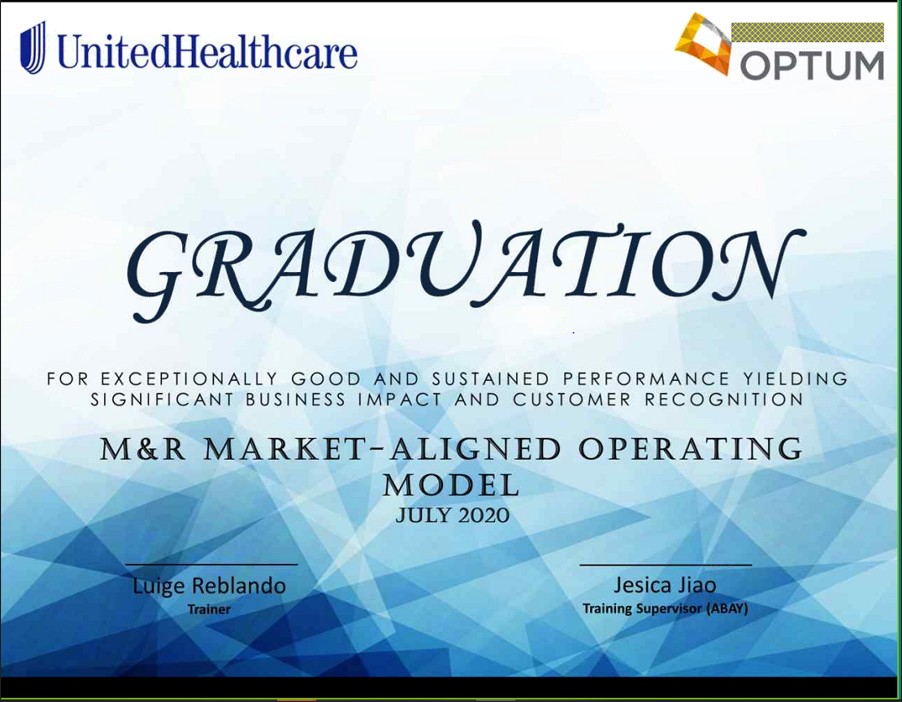 UnitedHealthcare

OPTUM

GRADUATION

FOR EXCEPTIONALLY GOOD AND SUSTAINED PERFORMANCE YIELDING SIGNIFICANT BUSINESS IMPACT AND CUSTOMER RECOGNITION

M&R MARKET-ALIGNED OPERATING MODEL
JULY 2020

Luige Reblando
Trainer

Jesica Jiao
Training Supervisor (ABAY)